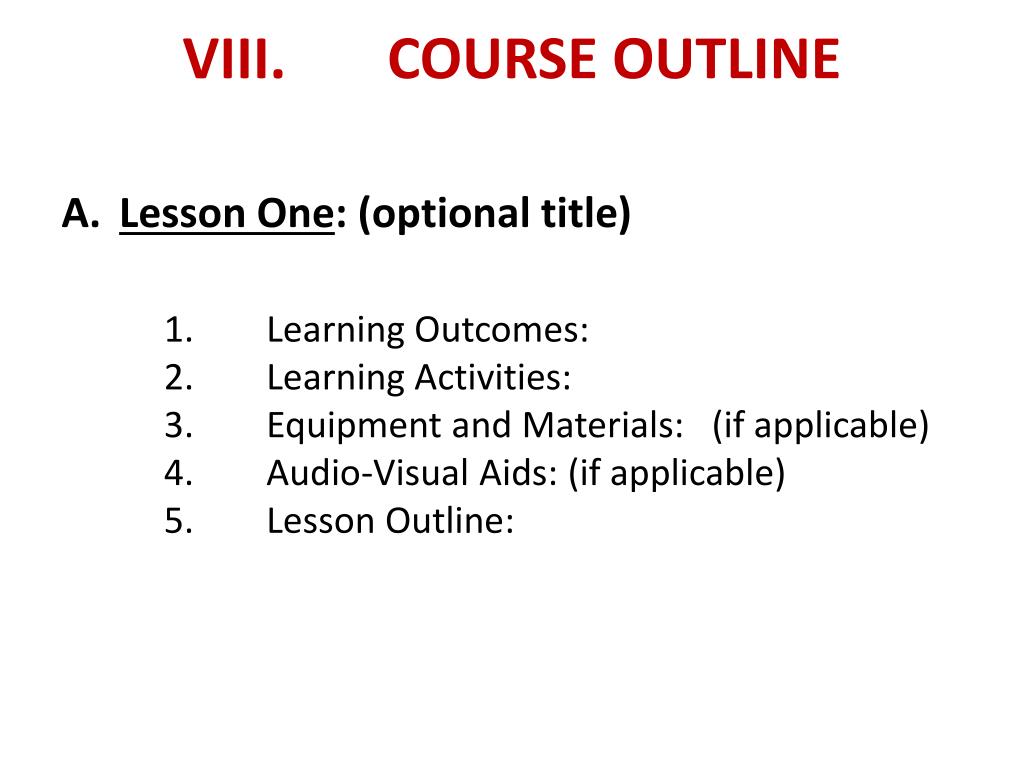 VIII. COURSE OUTLINE

A. Lesson One: (optional title)

1. Learning Outcomes:
2. Learning Activities:
3. Equipment and Materials: (if applicable)
4. Audio-Visual Aids: (if applicable)
5. Lesson Outline: